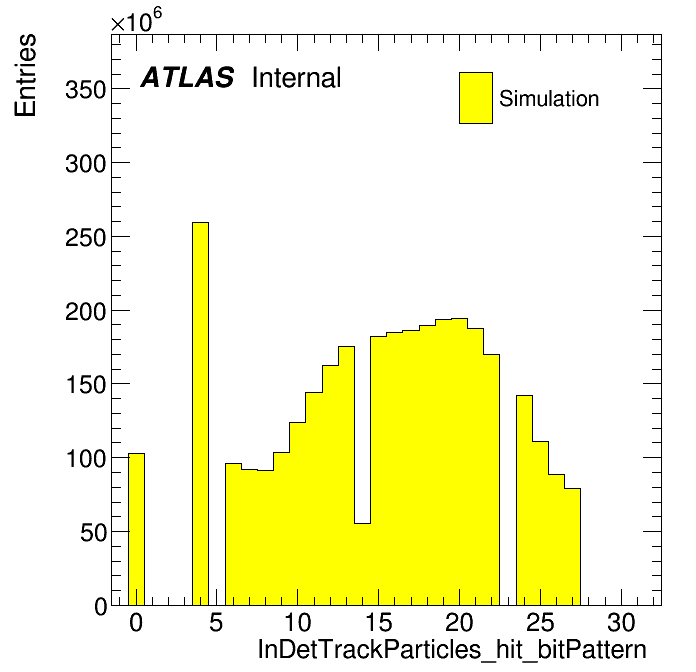 $\times 10^6$

Entries

ATLAS Internal

Simulation

350
300
250
200
150
100
50
0

0 5 10 15 20 25 30

InDetTrackParticles_hit_bitPattern